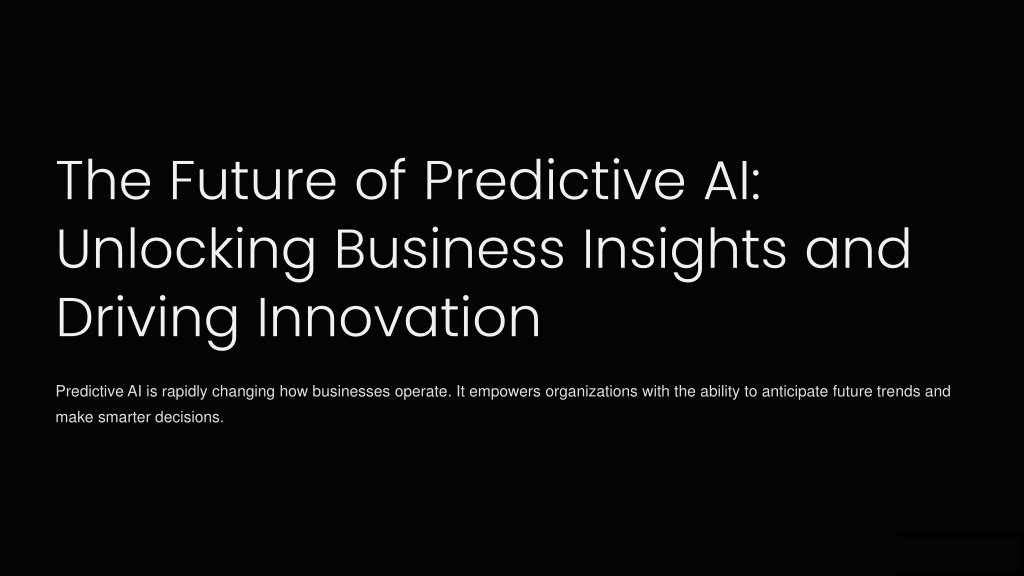 The Future of Predictive AI: Unlocking Business Insights and Driving Innovation

Predictive AI is rapidly changing how businesses operate. It empowers organizations with the ability to anticipate future trends and make smarter decisions.